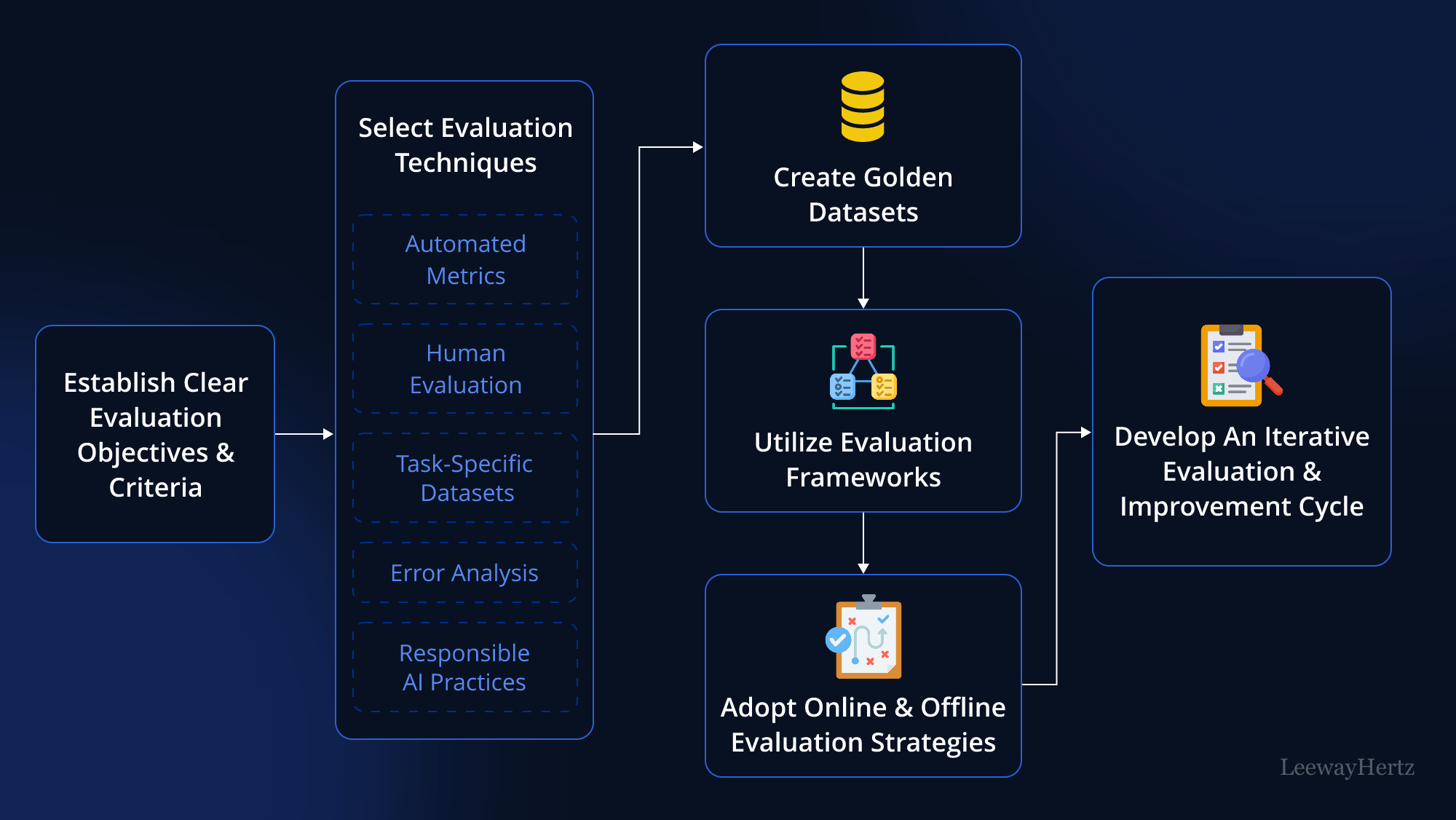 Establish Clear Evaluation Objectives & Criteria

Select Evaluation Techniques

Automated Metrics

Human Evaluation

Task-Specific Datasets

Error Analysis

Responsible AI Practices

Create Golden Datasets

Utilize Evaluation Frameworks

Adopt Online & Offline Evaluation Strategies

Develop An Iterative Evaluation & Improvement Cycle

LeewayHertz